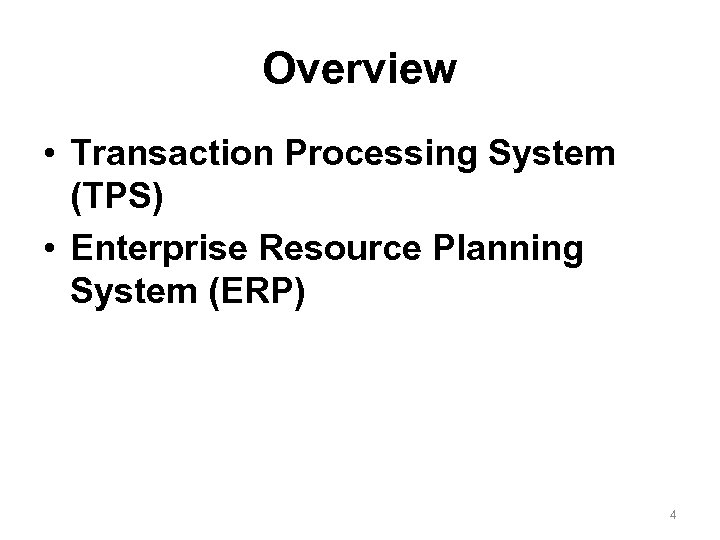 Overview

• Transaction Processing System (TPS)
• Enterprise Resource Planning System (ERP)

4